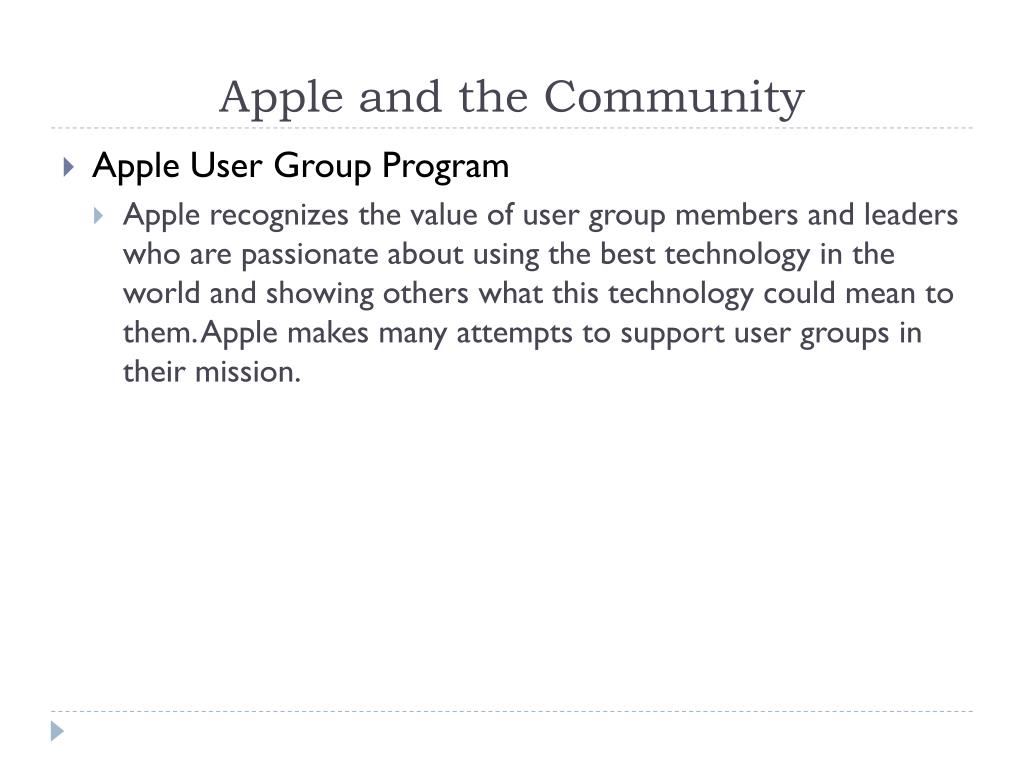 Apple and the Community

Apple User Group Program

Apple recognizes the value of user group members and leaders who are passionate about using the best technology in the world and showing others what this technology could mean to them. Apple makes many attempts to support user groups in their mission.